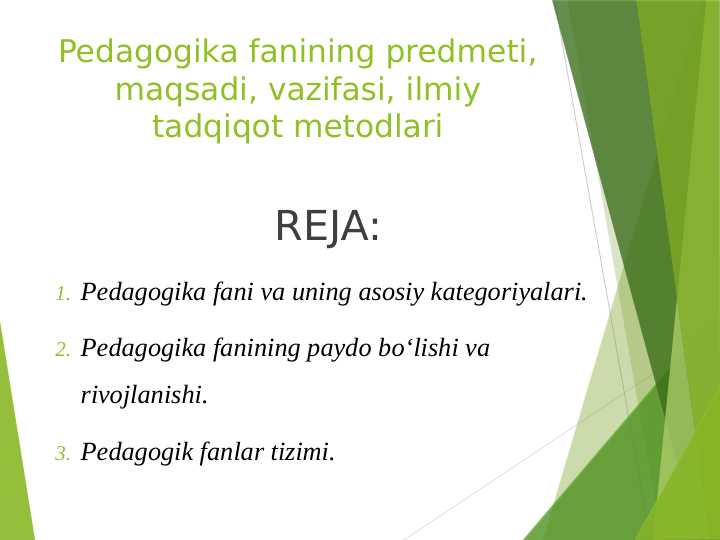 Pedagogika fanining predmeti, maqsadi, vazifasi, ilmiy tadqiqot metodlari

REJA:

1. Pedagogika fani va uning asosiy kategoriyalari.

2. Pedagogika fanining paydo bo‘lishi va rivojlanishi.

3. Pedagogik fanlar tizimi.